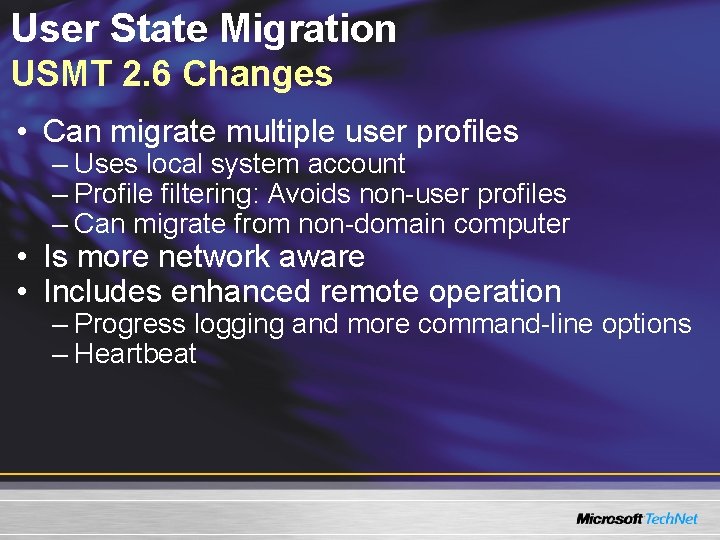 User State Migration
USMT 2.6 Changes

• Can migrate multiple user profiles
– Uses local system account
– Profile filtering: Avoids non-user profiles
– Can migrate from non-domain computer
• Is more network aware
• Includes enhanced remote operation
– Progress logging and more command-line options
– Heartbeat

Microsoft TechNet